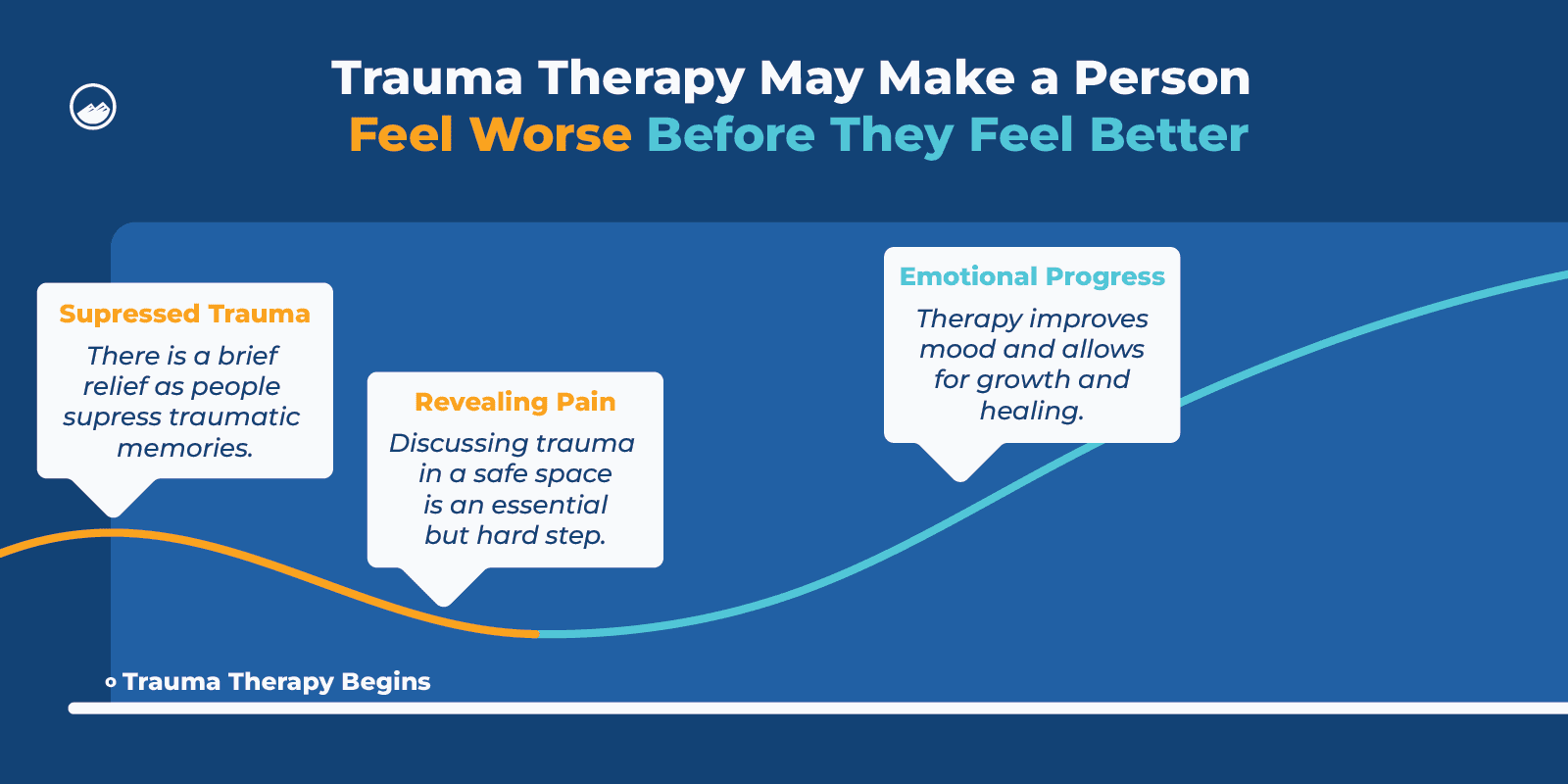 Trauma Therapy May Make a Person
Feel Worse Before They Feel Better

Supressed Trauma
There is a brief relief as people supress traumatic memories.

Revealing Pain
Discussing trauma in a safe space is an essential but hard step.

Emotional Progress
Therapy improves mood and allows for growth and healing.

Trauma Therapy Begins